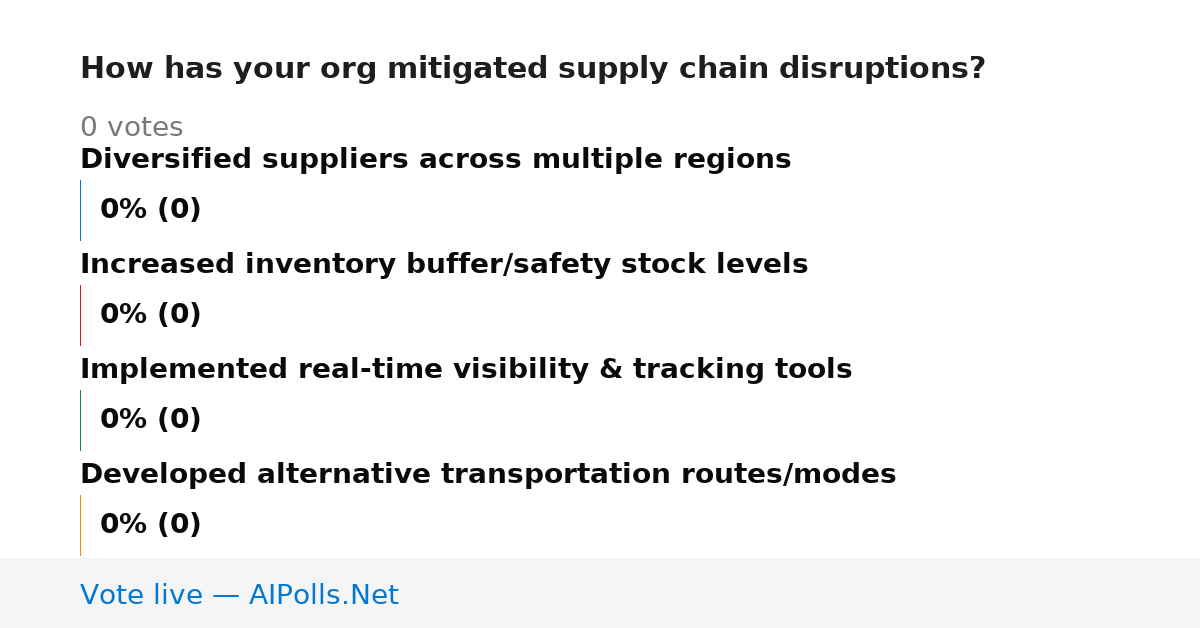 How has your org mitigated supply chain disruptions?

0 votes

Diversified suppliers across multiple regions

0% (0)

Increased inventory buffer/safety stock levels

0% (0)

Implemented real-time visibility & tracking tools

0% (0)

Developed alternative transportation routes/modes

0% (0)

Vote live — AIPolls.Net